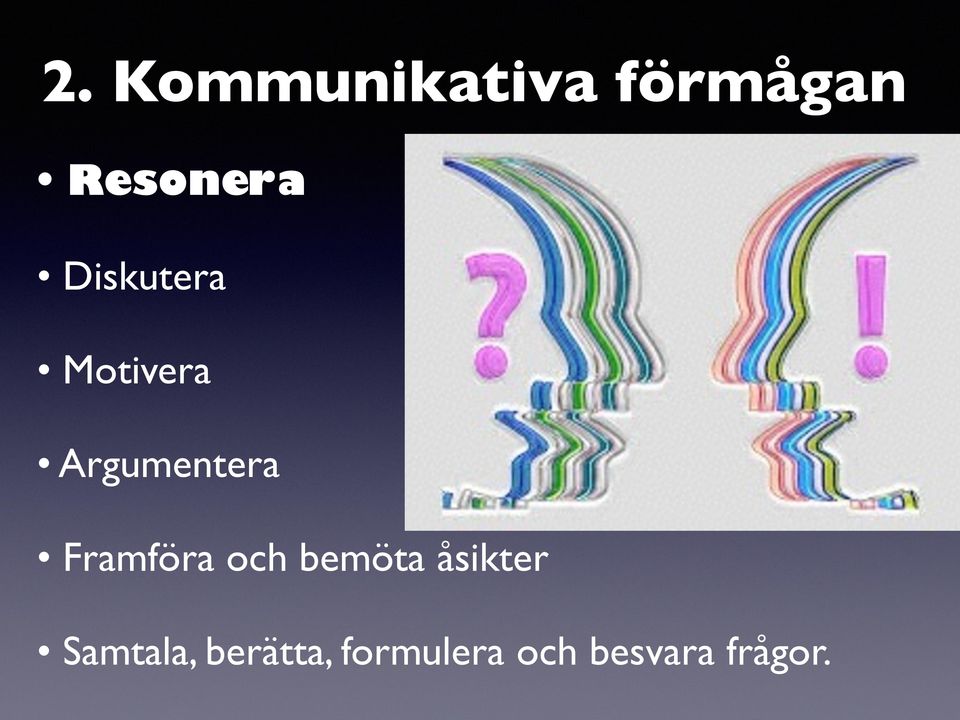 2. Kommunikativa förmågan

• Resonera

• Diskutera

• Motivera

• Argumentera

• Framföra och bemöta åsikter

• Samtala, berätta, formulera och besvara frågor.

?

!